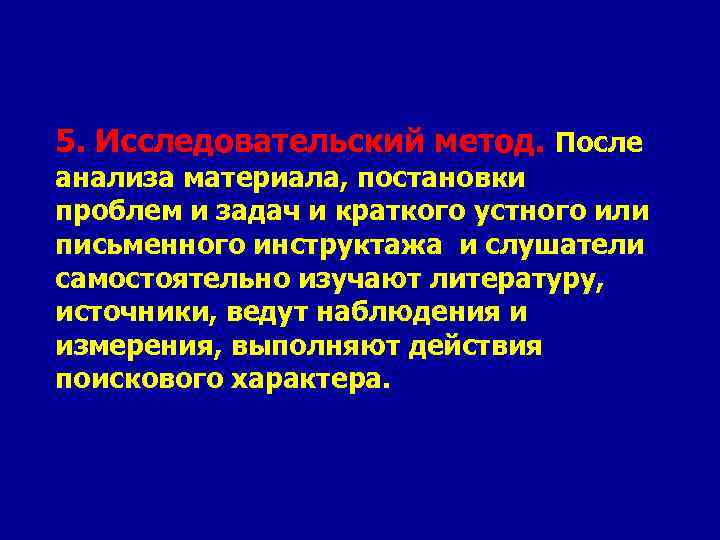 5. Исследовательский метод. После анализа материала, постановки проблем и задач и краткого устного или письменного инструктажа и слушатели самостоятельно изучают литературу, источники, ведут наблюдения и измерения, выполняют действия поискового характера.